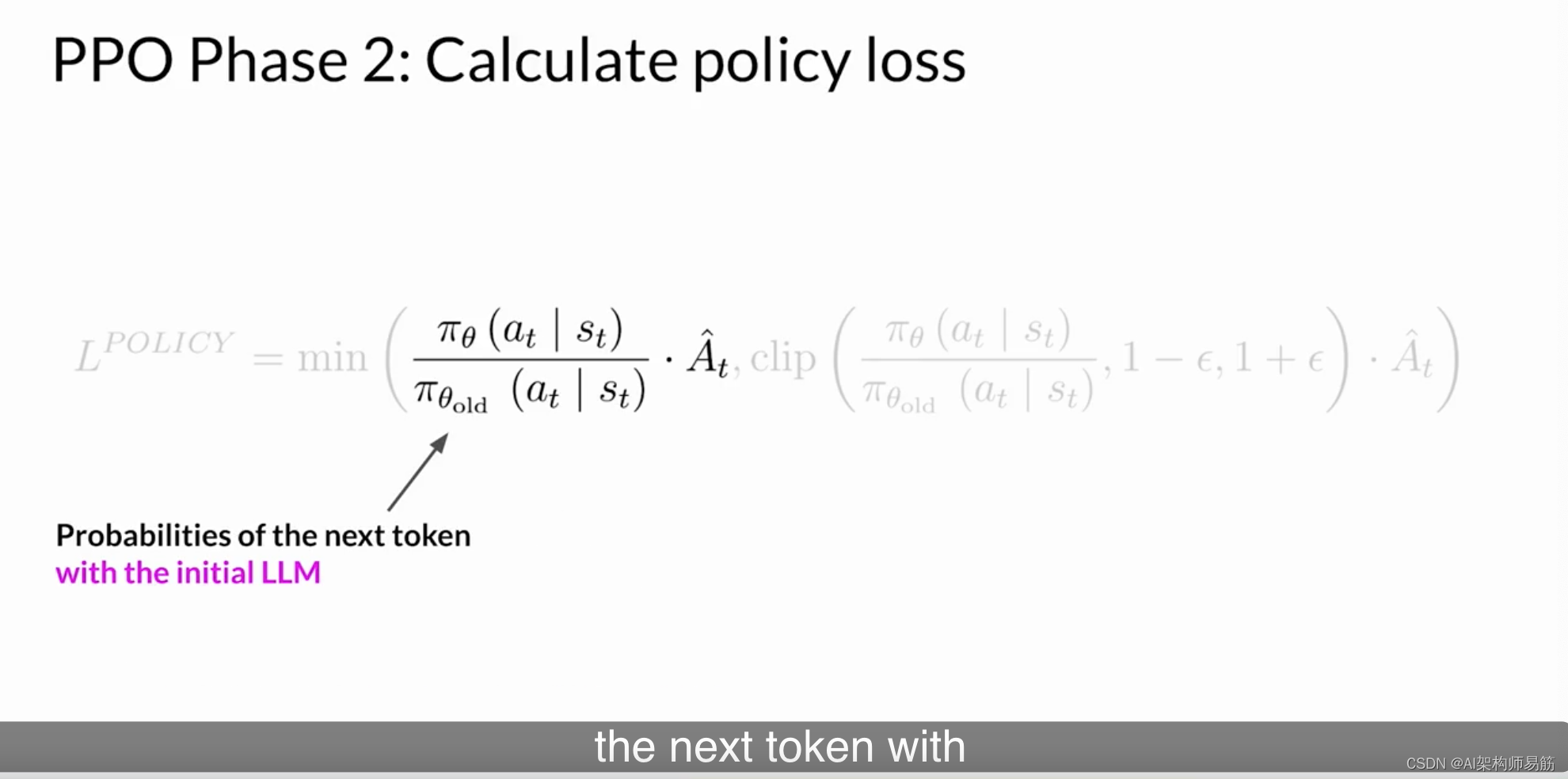 PPO Phase 2: Calculate policy loss

$L^{POLICY} = \min\left(\frac{\pi_\theta(a_t \mid s_t)}{\pi_{\theta_{\text{old}}}(a_t \mid s_t)} \cdot \hat{A}_t, \text{clip}\left(\frac{\pi_\theta(a_t \mid s_t)}{\pi_{\theta_{\text{old}}}(a_t \mid s_t)}, 1-\epsilon, 1+\epsilon\right) \cdot \hat{A}_t\right)$

Probabilities of the next token with the initial LLM

the next token with

CSDN @AI架构师易筋